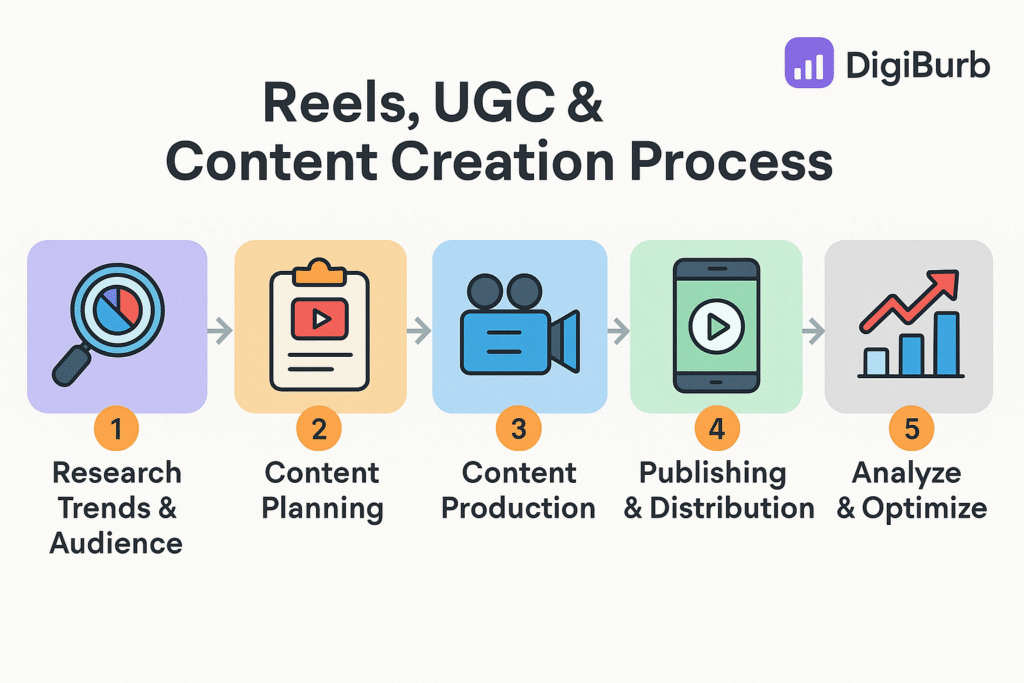 DigiBurb

Reels, UGC & Content Creation Process

1
Research Trends & Audience

2
Content Planning

3
Content Production

4
Publishing & Distribution

5
Analyze & Optimize